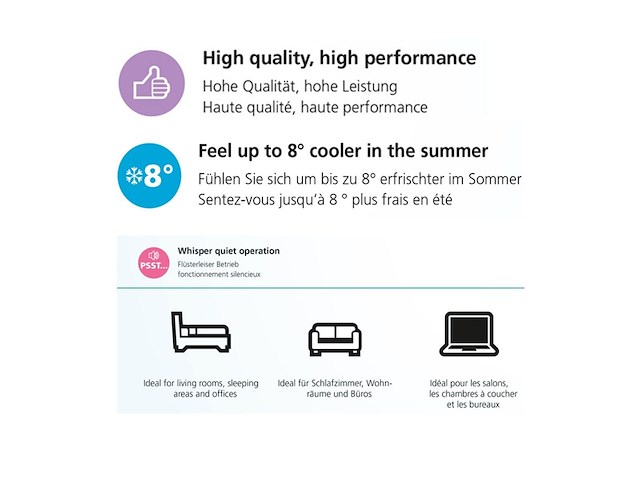 High quality, high performance
Hohe Qualität, hohe Leistung
Haute qualité, haute performance

8°
Feel up to 8° cooler in the summer
Fühlen Sie sich um bis zu 8° erfrischter im Sommer
Sentez-vous jusqu'à 8 ° plus frais en été

PSST...
Whisper quiet operation
Flüsterleiser Betrieb
fonctionnement silencieux

Ideal for living rooms, sleeping areas and offices

Ideal für Schlafzimmer, Wohnräume und Büros

Idéal pour les salons, les chambres à coucher et les bureaux